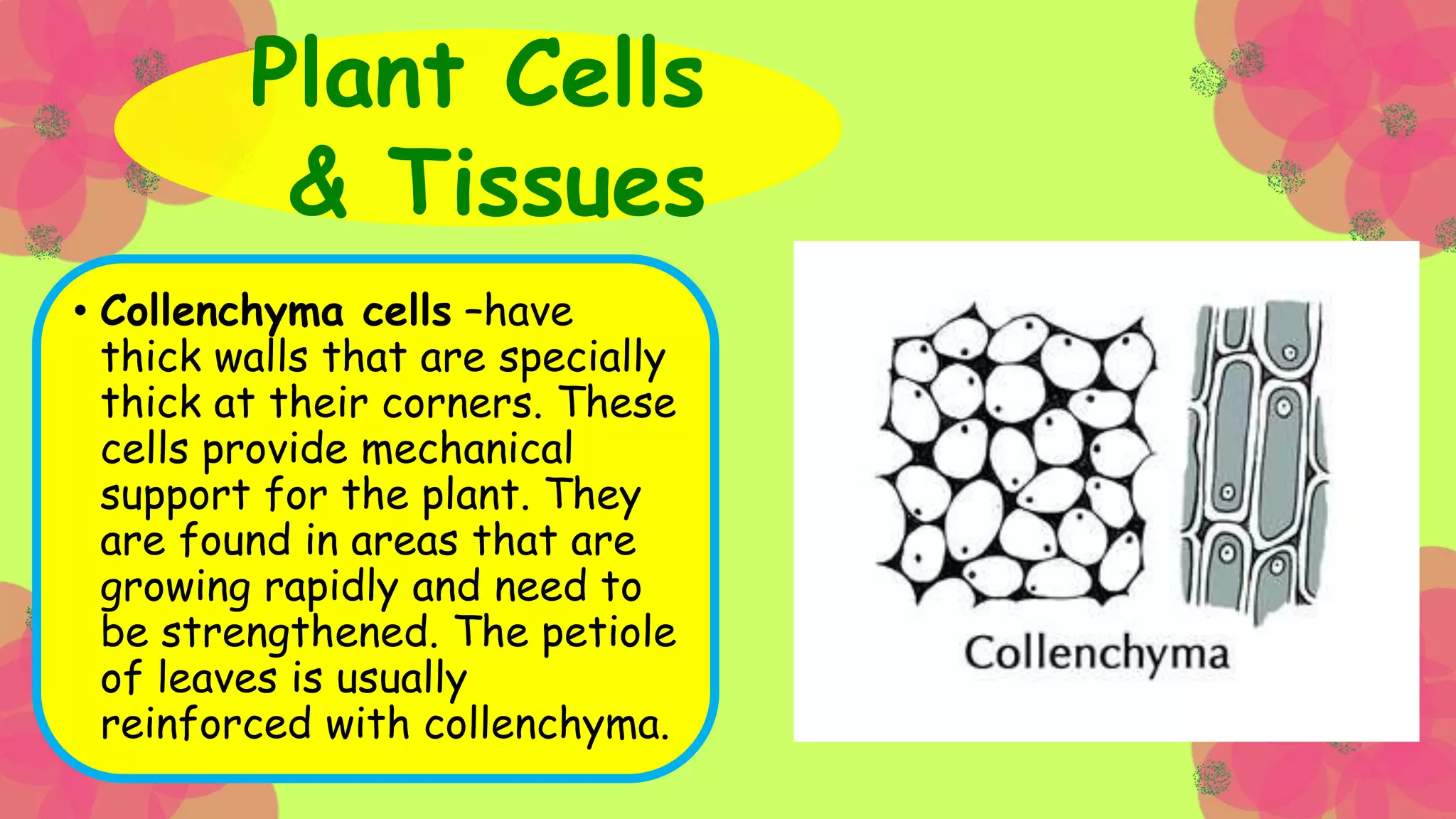 Plant Cells & Tissues

• Collenchyma cells –have thick walls that are specially thick at their corners. These cells provide mechanical support for the plant. They are found in areas that are growing rapidly and need to be strengthened. The petiole of leaves is usually reinforced with collenchyma.

Collenchyma